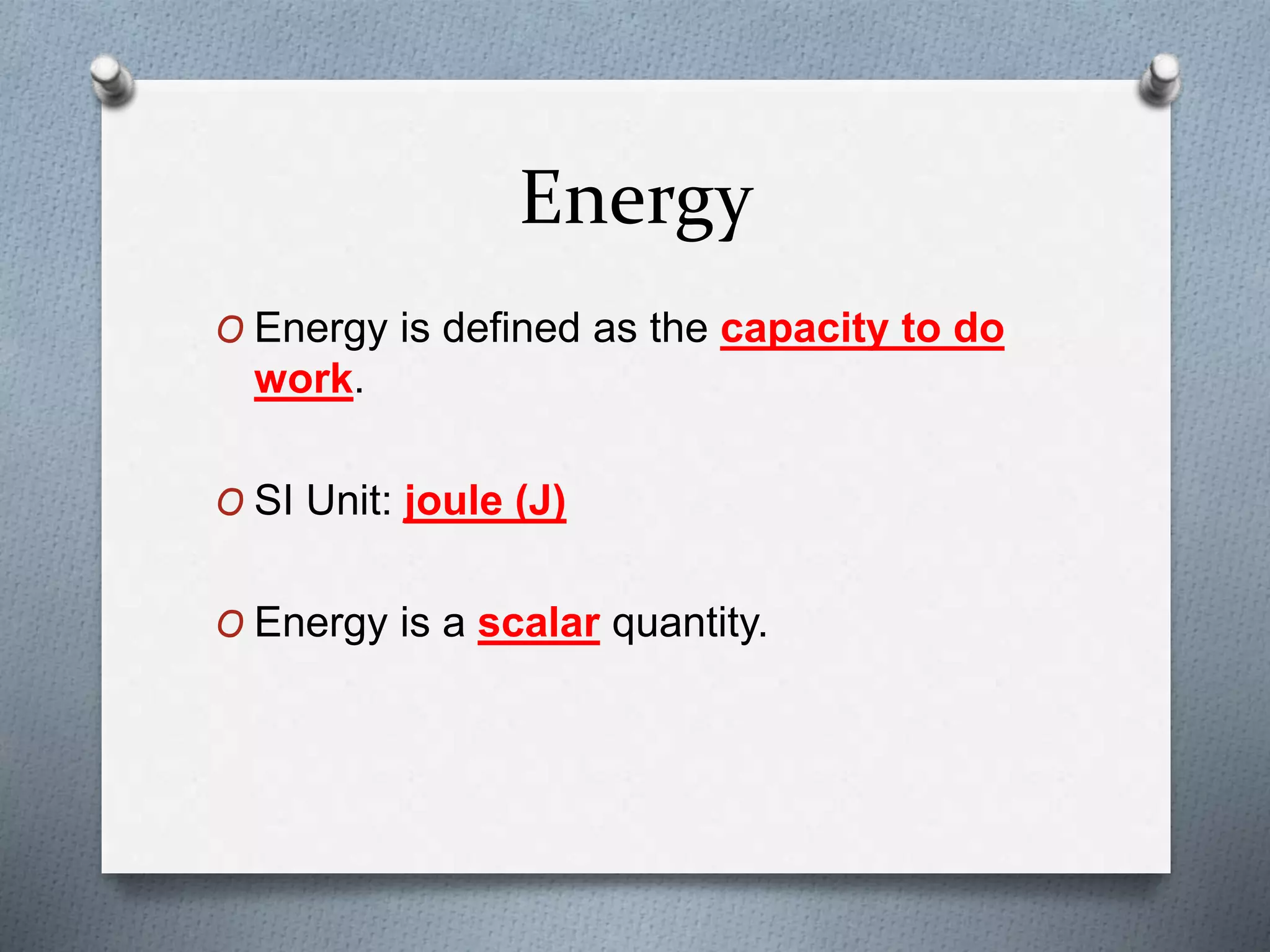 Energy

O Energy is defined as the capacity to do work.

O SI Unit: joule (J)

O Energy is a scalar quantity.